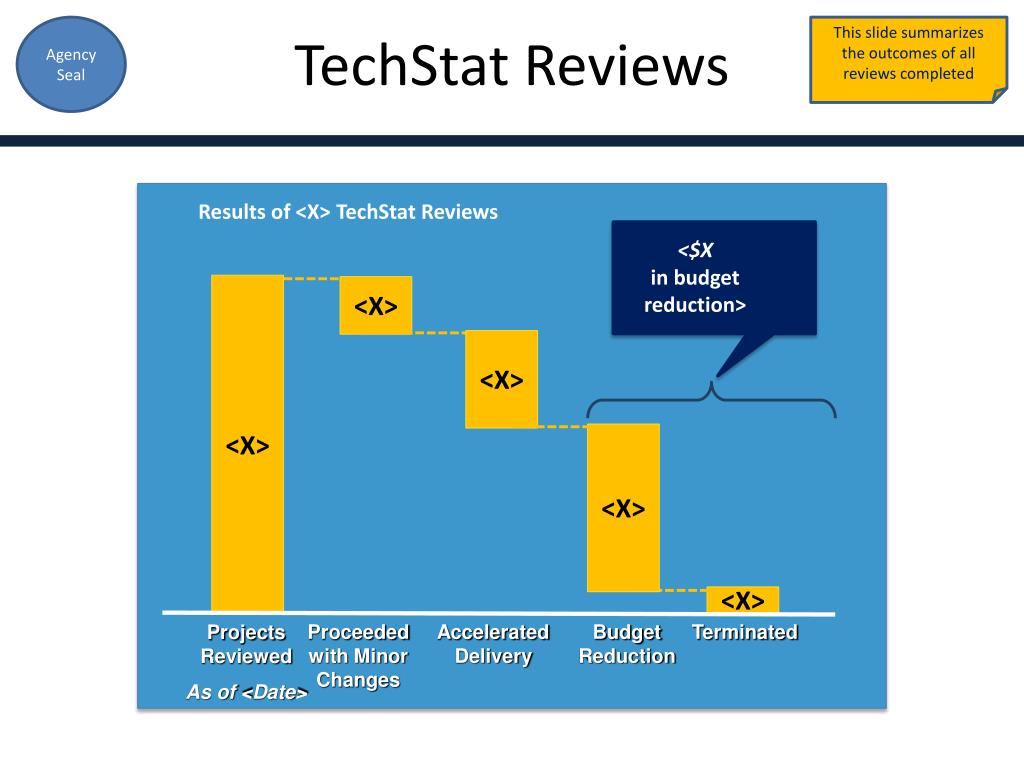 Agency Seal

TechStat Reviews

This slide summarizes the outcomes of all reviews completed

Results of <X> TechStat Reviews

<$X in budget reduction>

<X>

<X>

<X>

<X>

<X>

Projects Reviewed

Proceeded with Minor Changes

Accelerated Delivery

Budget Reduction

Terminated

As of <Date>